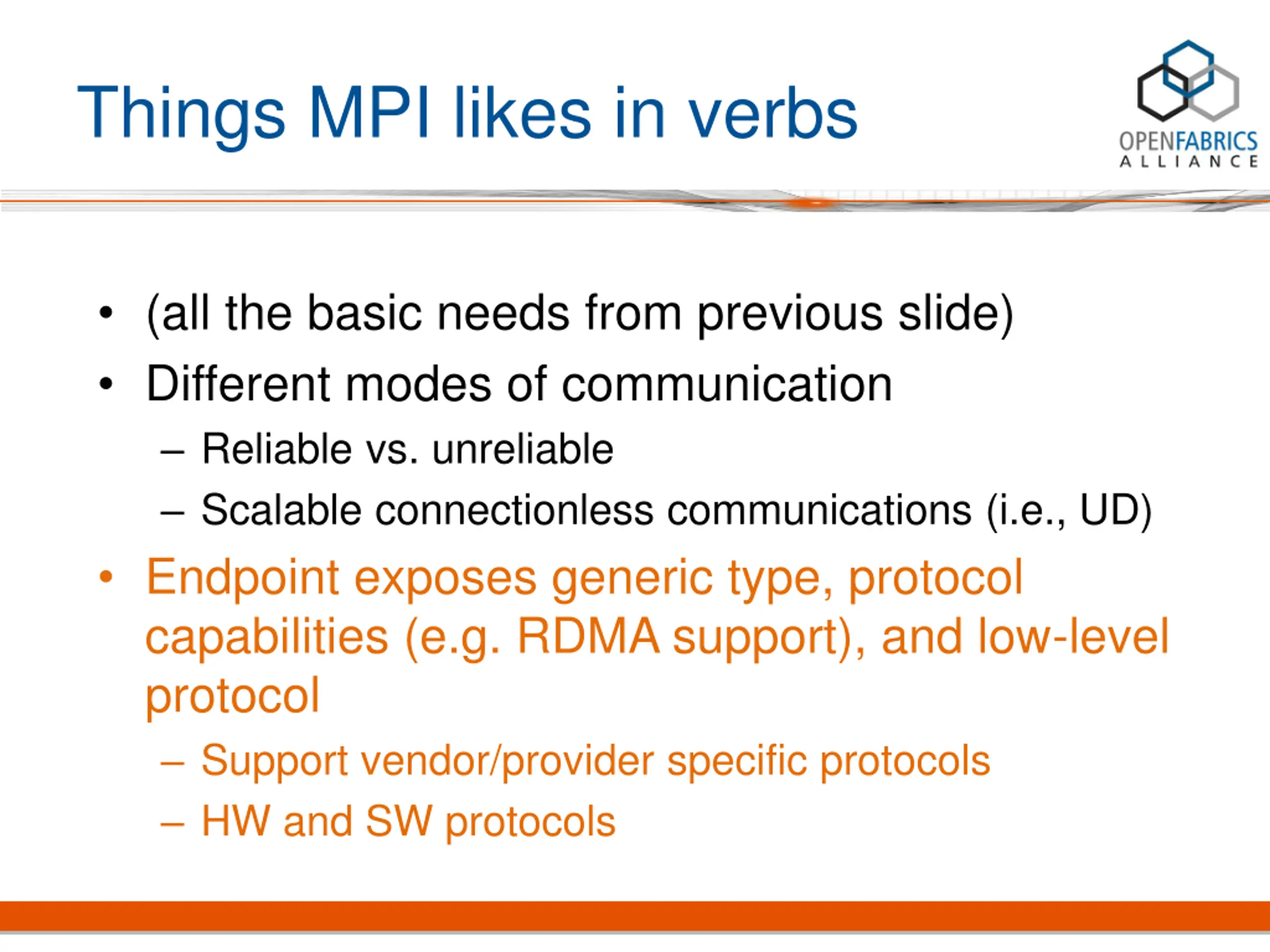 Things MPI likes in verbs

OPENFABRICS ALLIANCE

• (all the basic needs from previous slide)
• Different modes of communication
– Reliable vs. unreliable
– Scalable connectionless communications (i.e., UD)
• Endpoint exposes generic type, protocol capabilities (e.g. RDMA support), and low-level protocol
– Support vendor/provider specific protocols
– HW and SW protocols